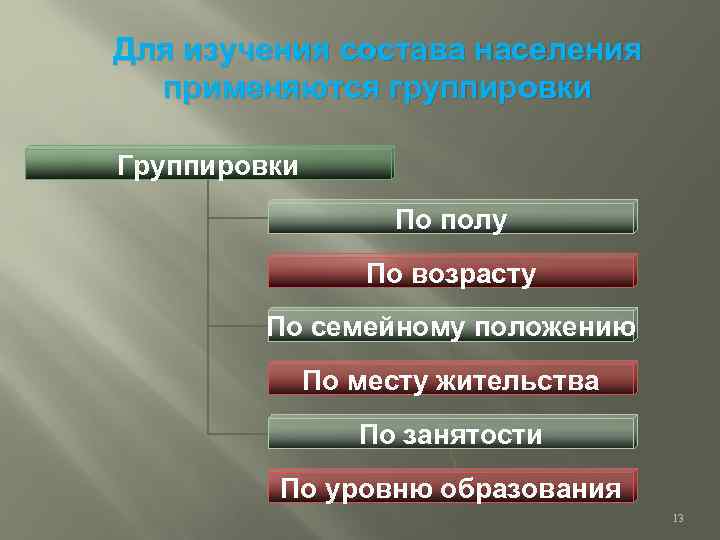 Для изучения состава населения применяются группировки

Группировки

По полу

По возрасту

По семейному положению

По месту жительства

По занятости

По уровню образования

13